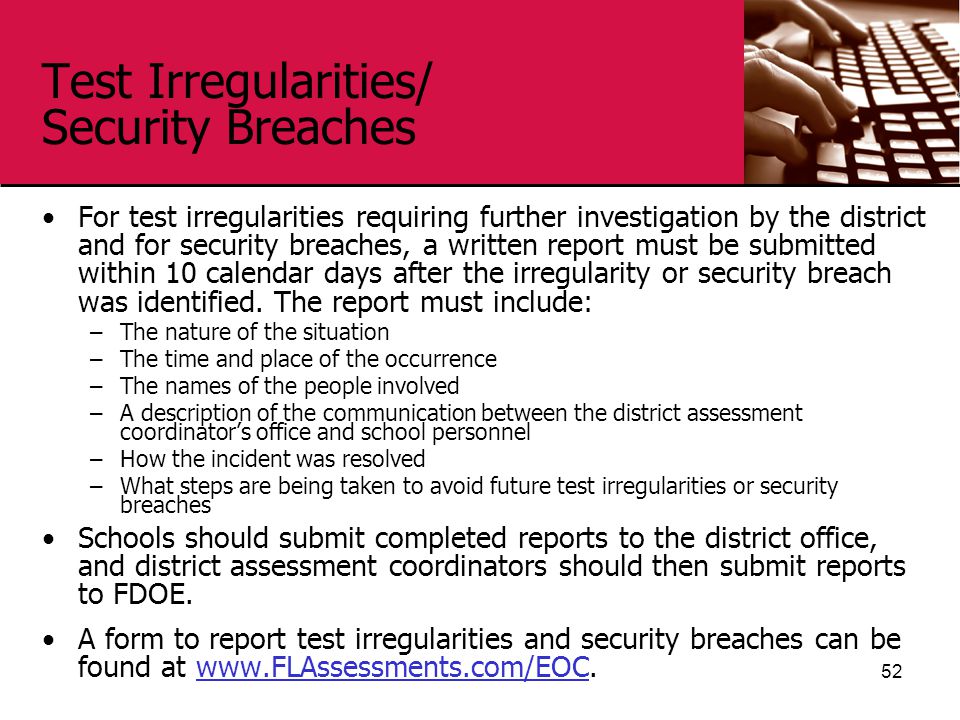 Test Irregularities/
Security Breaches

• For test irregularities requiring further investigation by the district and for security breaches, a written report must be submitted within 10 calendar days after the irregularity or security breach was identified. The report must include:
– The nature of the situation
– The time and place of the occurrence
– The names of the people involved
– A description of the communication between the district assessment coordinator's office and school personnel
– How the incident was resolved
– What steps are being taken to avoid future test irregularities or security breaches

• Schools should submit completed reports to the district office, and district assessment coordinators should then submit reports to FDOE.

• A form to report test irregularities and security breaches can be found at www.FLAssessments.com/EOC.

52